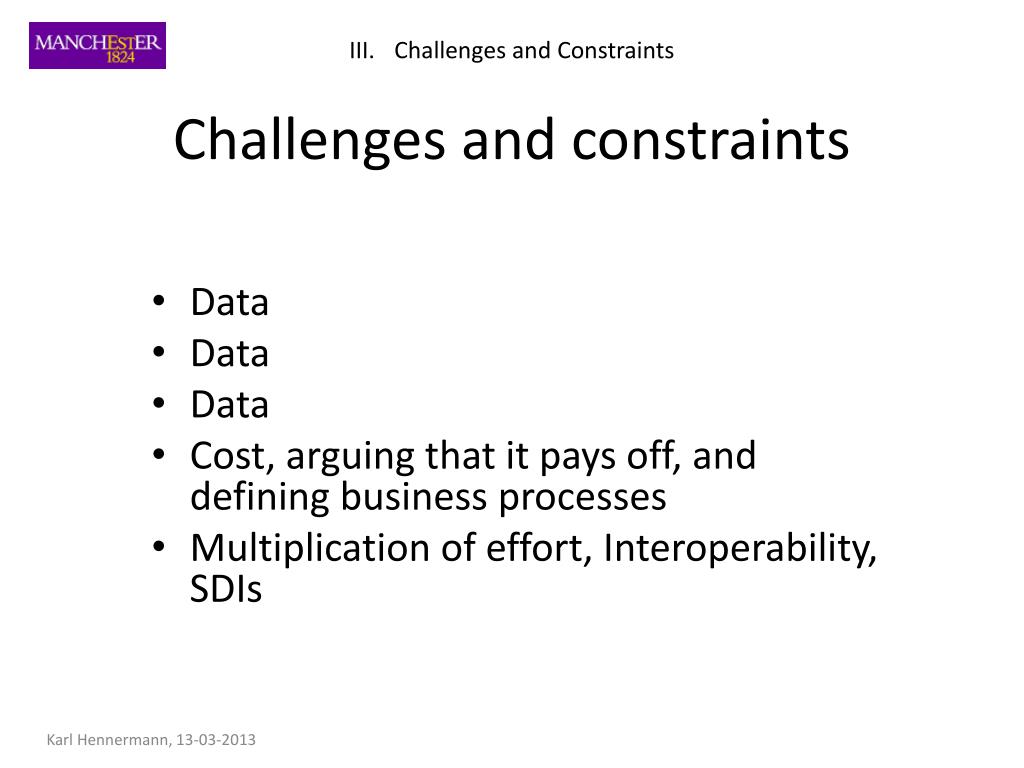 MANCHESTER
1824

III. Challenges and Constraints

Challenges and constraints

• Data
• Data
• Data
• Cost, arguing that it pays off, and defining business processes
• Multiplication of effort, Interoperability, SDIs

Karl Hennermann, 13-03-2013